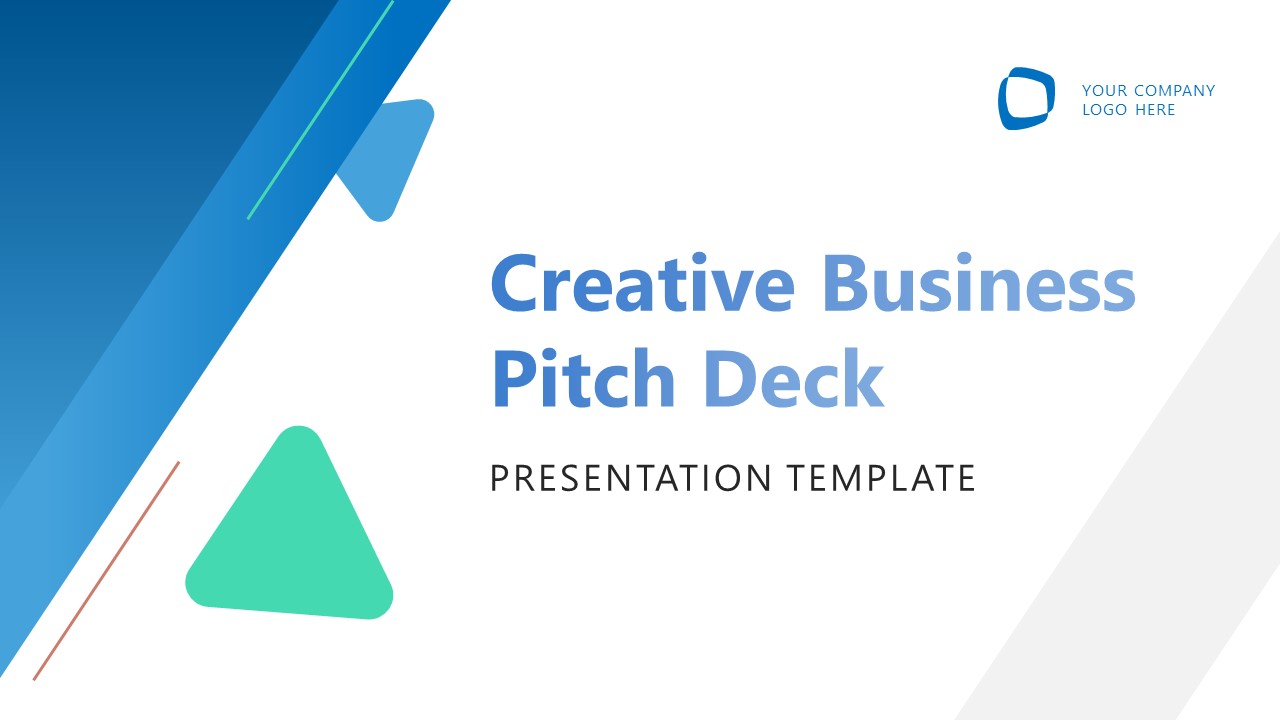 YOUR COMPANY LOGO HERE

Creative Business Pitch Deck

PRESENTATION TEMPLATE